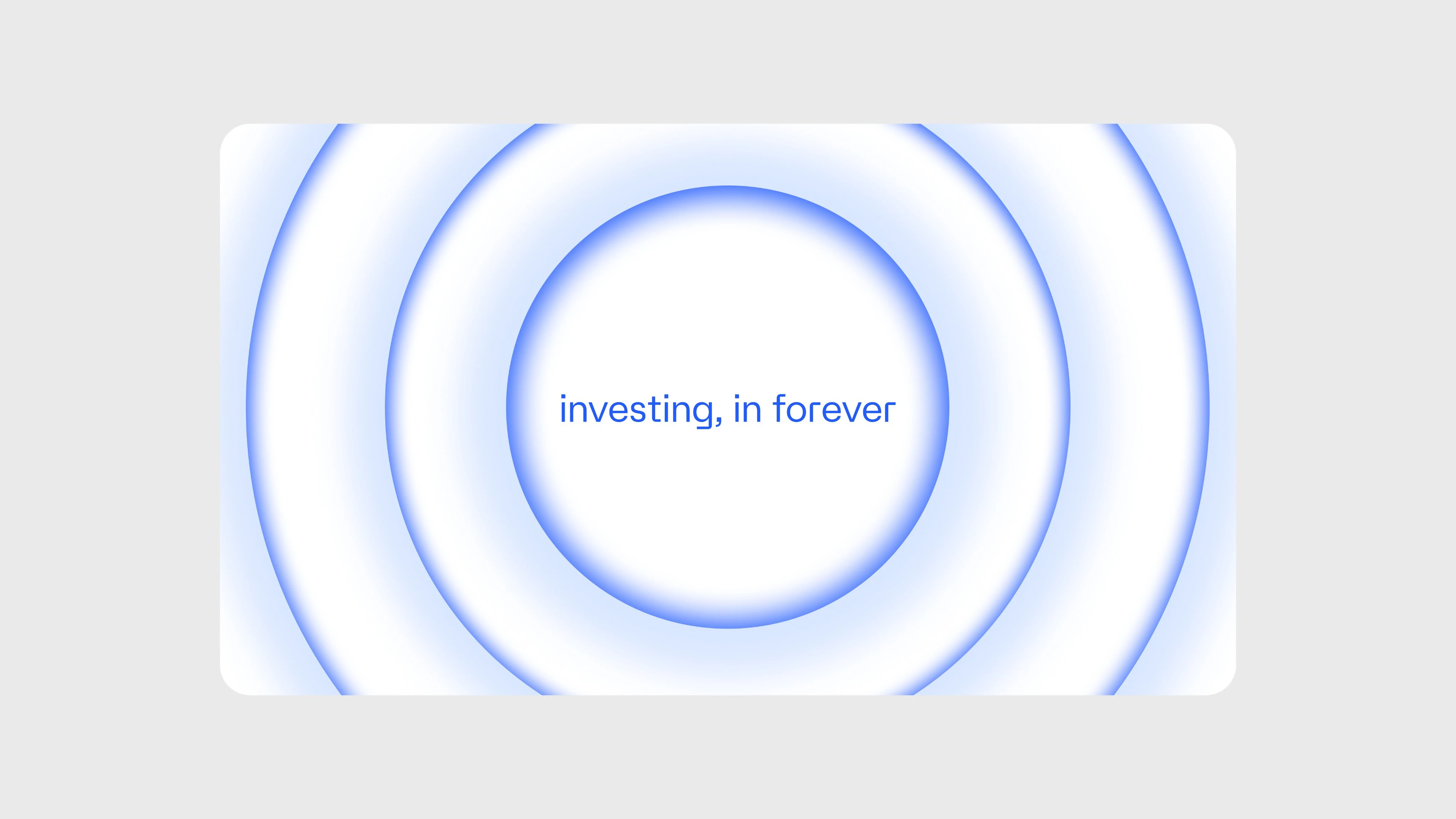 investing, in forever